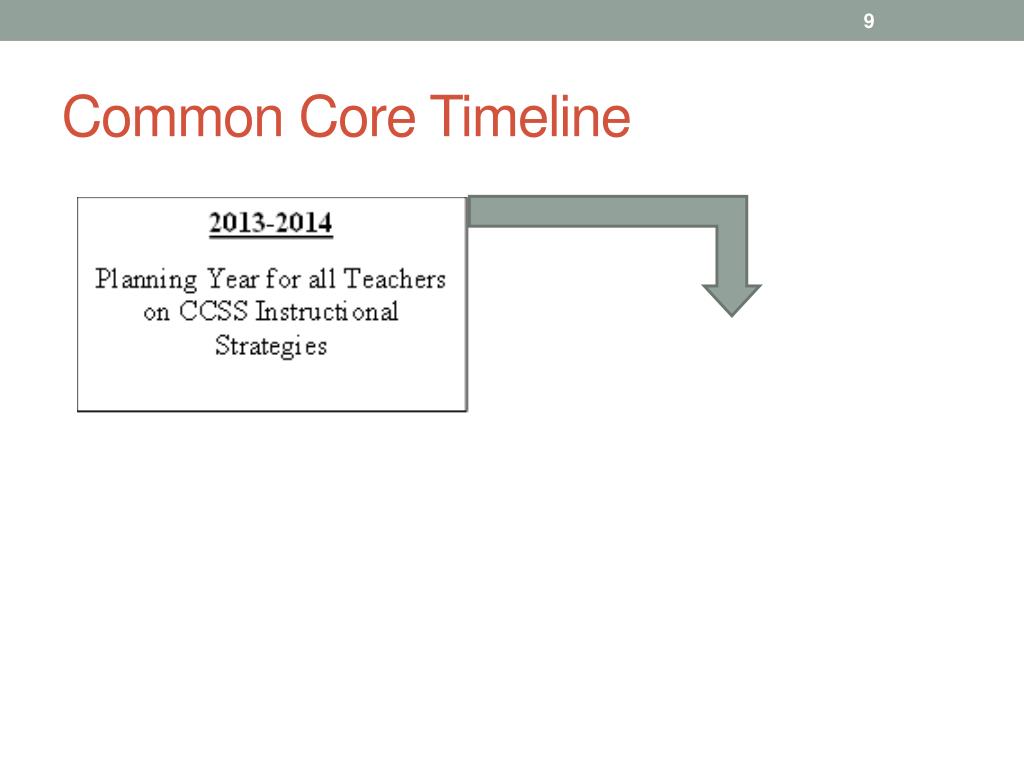 9

Common Core Timeline

2013-2014

Planning Year for all Teachers on CCSS Instructional Strategies